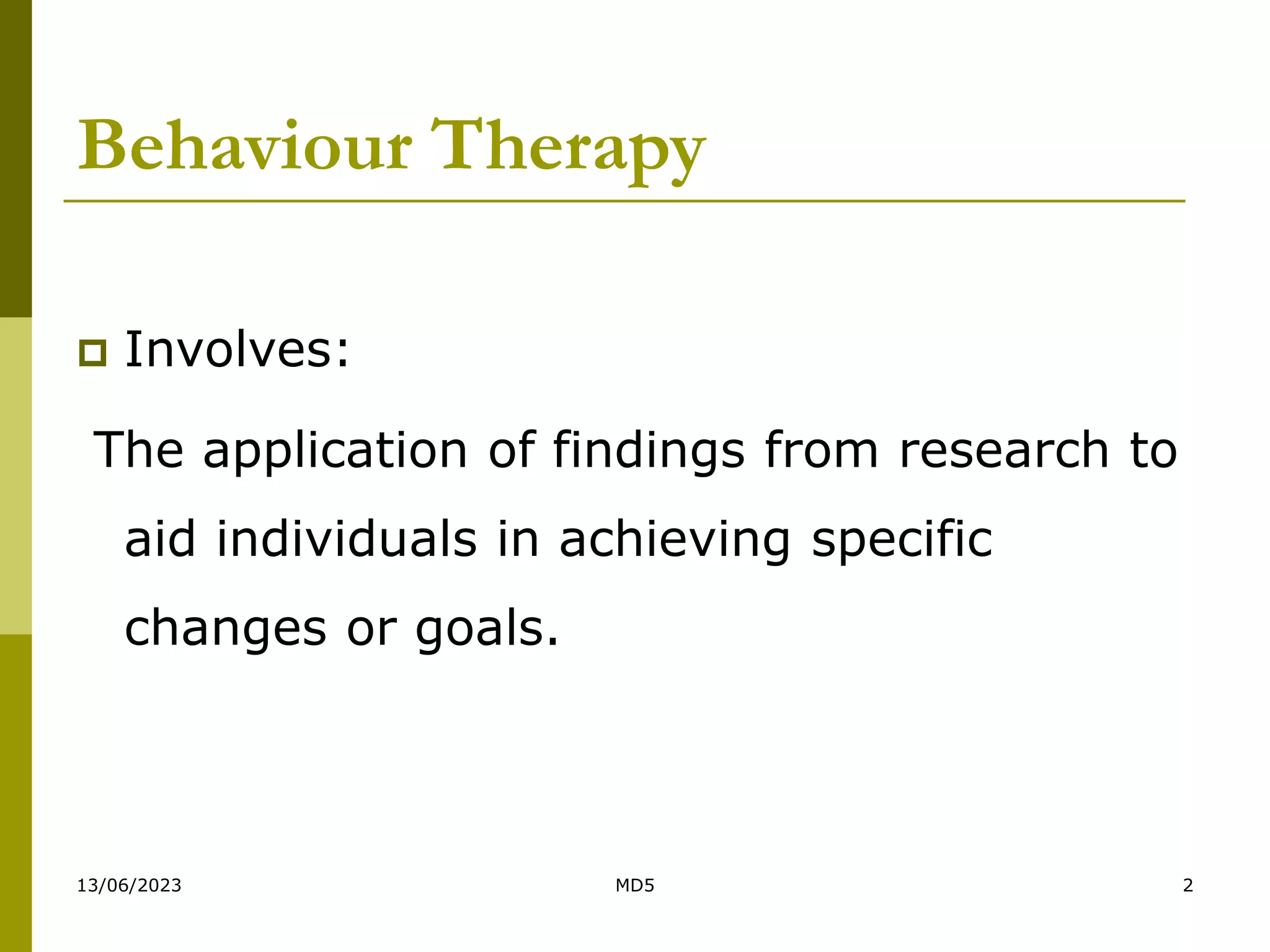 Behaviour Therapy

Involves:

The application of findings from research to aid individuals in achieving specific changes or goals.

13/06/2023

MD5

2